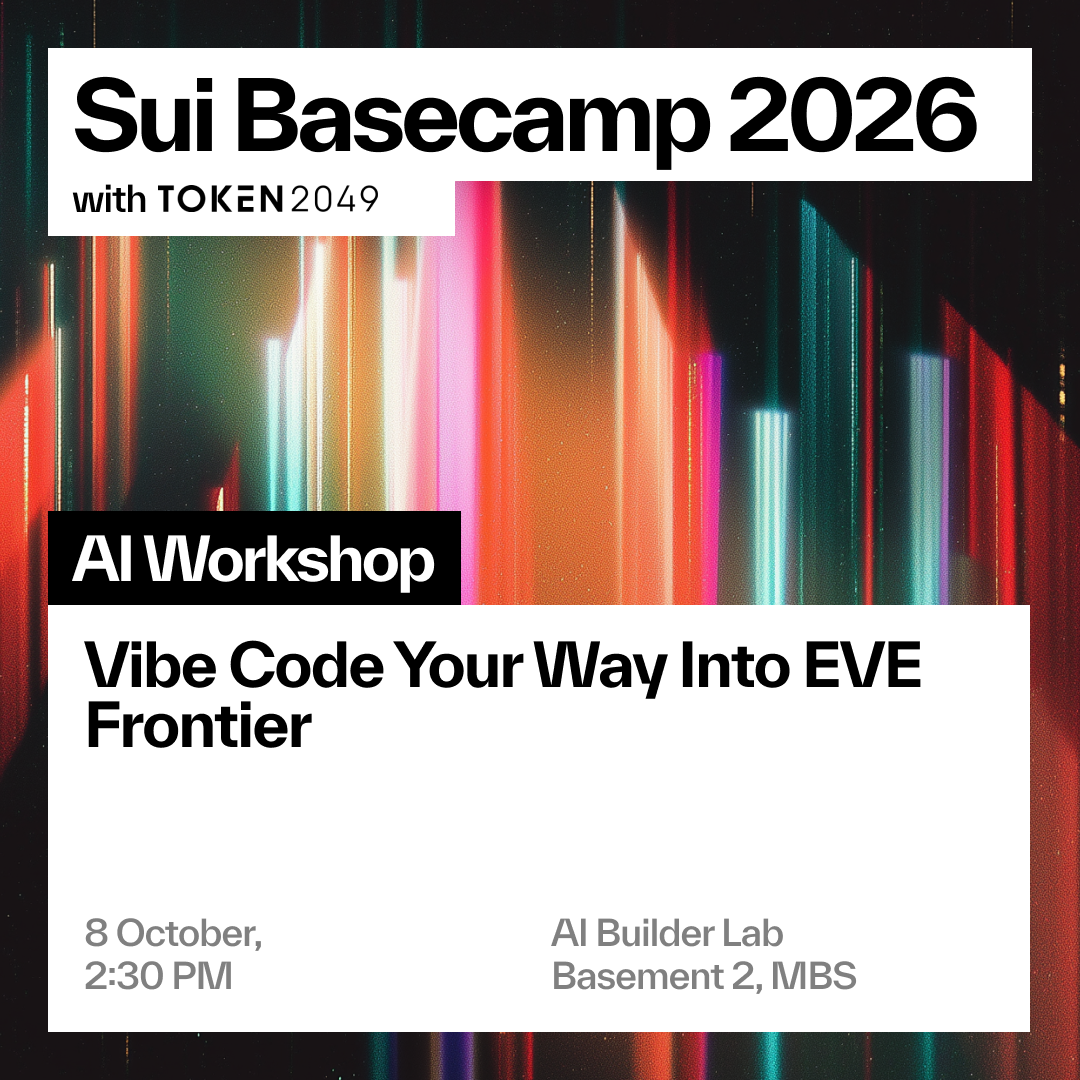 Sui Basecamp 2026

with TOKEN2049

AI Workshop

Vibe Code Your Way Into EVE Frontier

8 October,
2:30 PM

AI Builder Lab
Basement 2, MBS